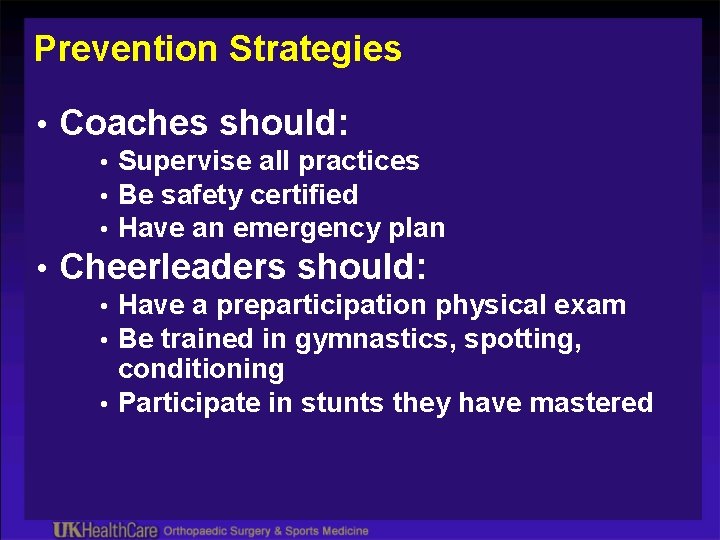 Prevention Strategies

• Coaches should:
  • Supervise all practices
  • Be safety certified
  • Have an emergency plan
• Cheerleaders should:
  • Have a preparticipation physical exam
  • Be trained in gymnastics, spotting, conditioning
  • Participate in stunts they have mastered

UKHealthCare Orthopaedic Surgery & Sports Medicine